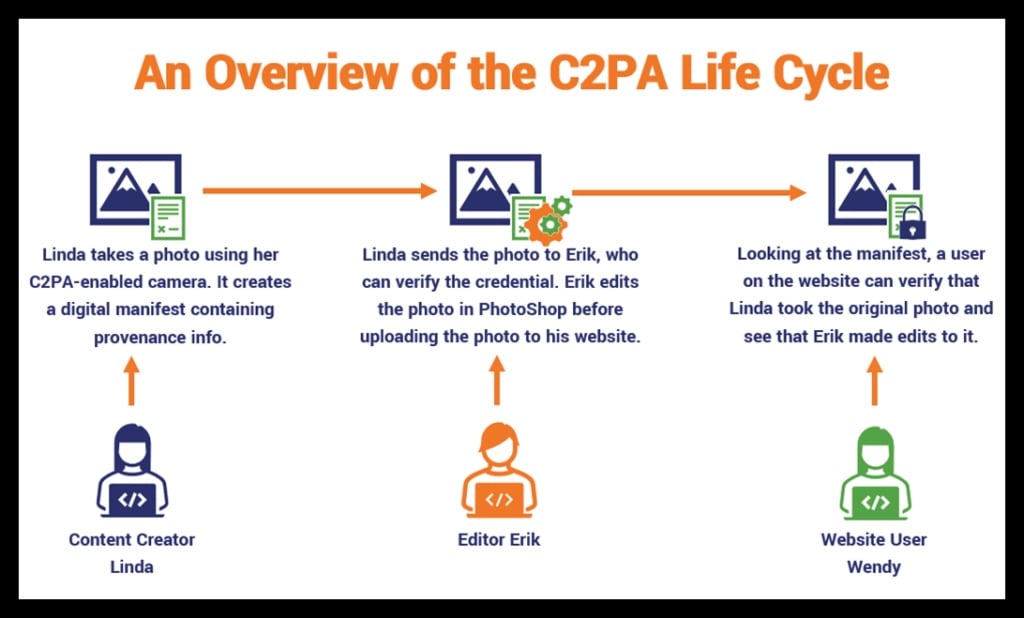 An Overview of the C2PA Life Cycle

Linda takes a photo using her C2PA-enabled camera. It creates a digital manifest containing provenance info.

Linda sends the photo to Erik, who can verify the credential. Erik edits the photo in PhotoShop before uploading the photo to his website.

Looking at the manifest, a user on the website can verify that Linda took the original photo and see that Erik made edits to it.

</>

Content Creator Linda

</>

Editor Erik

</>

Website User Wendy